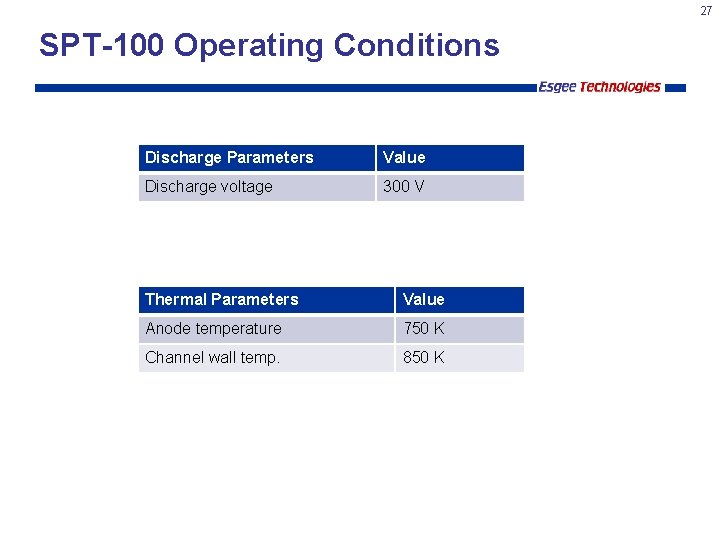 27

SPT-100 Operating Conditions

Esgee Technologies

| Discharge Parameters | Value |
|---|---|
| Discharge voltage | 300 V |

| Thermal Parameters | Value |
|---|---|
| Anode temperature | 750 K |
| Channel wall temp. | 850 K |